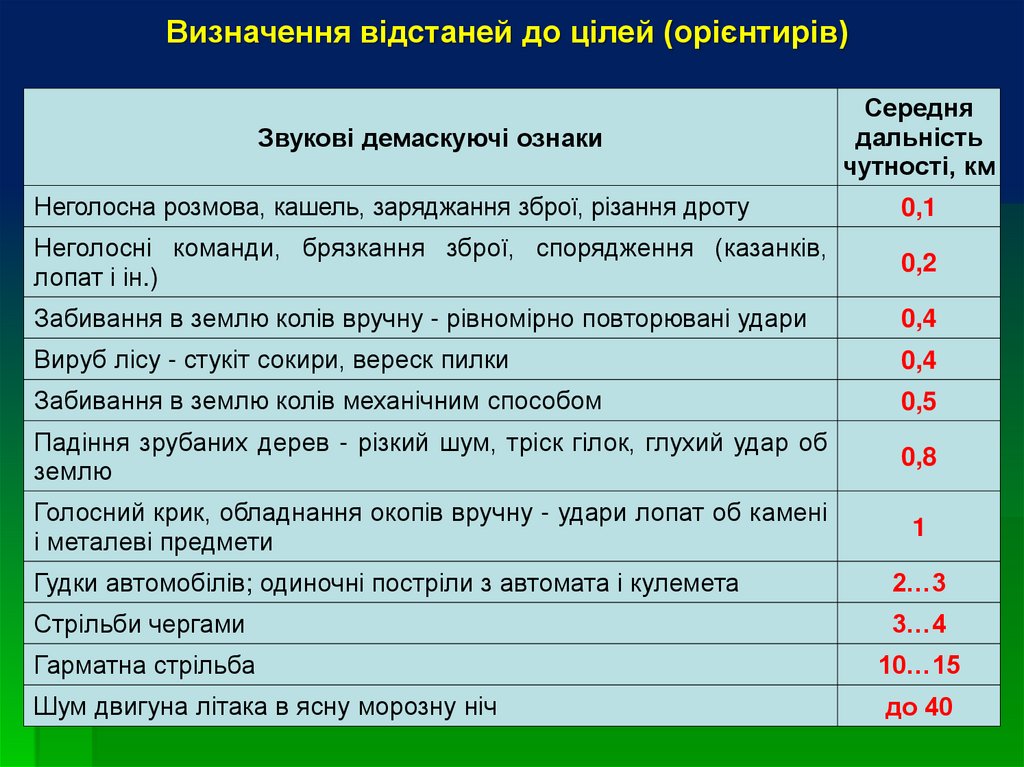 Визначення відстаней до цілей (орієнтирів)

| Звукові демаскуючі ознаки | Середня дальність чутності, км |
|---|---|
| Неголосна розмова, кашель, заряджання зброї, різання дроту | 0,1 |
| Неголосні команди, брязкання зброї, спорядження (казанків, лопат і ін.) | 0,2 |
| Забивання в землю колів вручну - рівномірно повторювані удари | 0,4 |
| Вируб лісу - стукіт сокири, вереск пилки | 0,4 |
| Забивання в землю колів механічним способом | 0,5 |
| Падіння зрубаних дерев - різкий шум, тріск гілок, глухий удар об землю | 0,8 |
| Голосний крик, обладнання окопів вручну - удари лопат об камені і металеві предмети | 1 |
| Гудки автомобілів; одиночні постріли з автомата і кулемета | 2…3 |
| Стрільби чергами | 3…4 |
| Гарматна стрільба | 10…15 |
| Шум двигуна літака в ясну морозну ніч | до 40 |